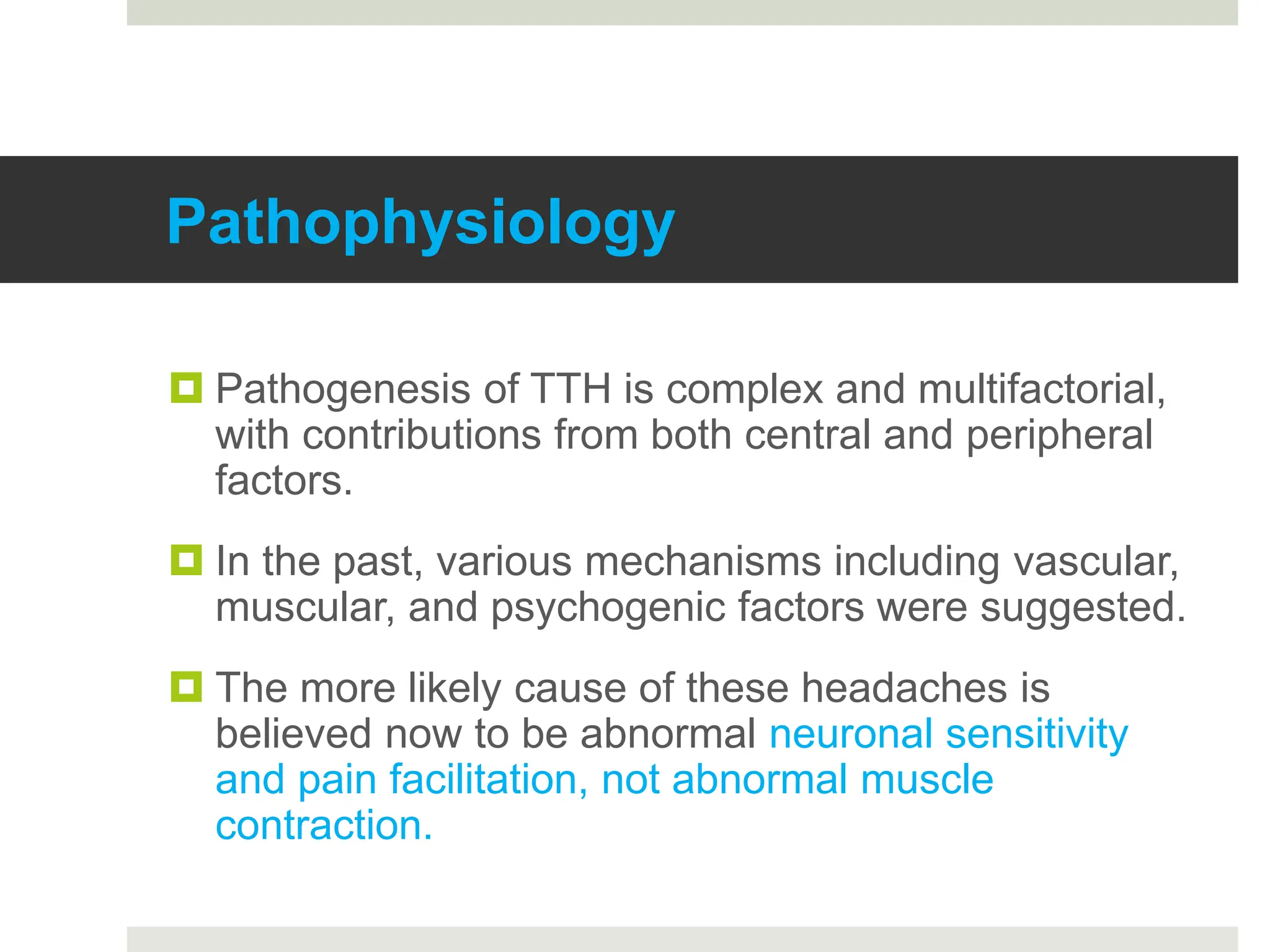 Pathophysiology

Pathogenesis of TTH is complex and multifactorial, with contributions from both central and peripheral factors.

In the past, various mechanisms including vascular, muscular, and psychogenic factors were suggested.

The more likely cause of these headaches is believed now to be abnormal neuronal sensitivity and pain facilitation, not abnormal muscle contraction.